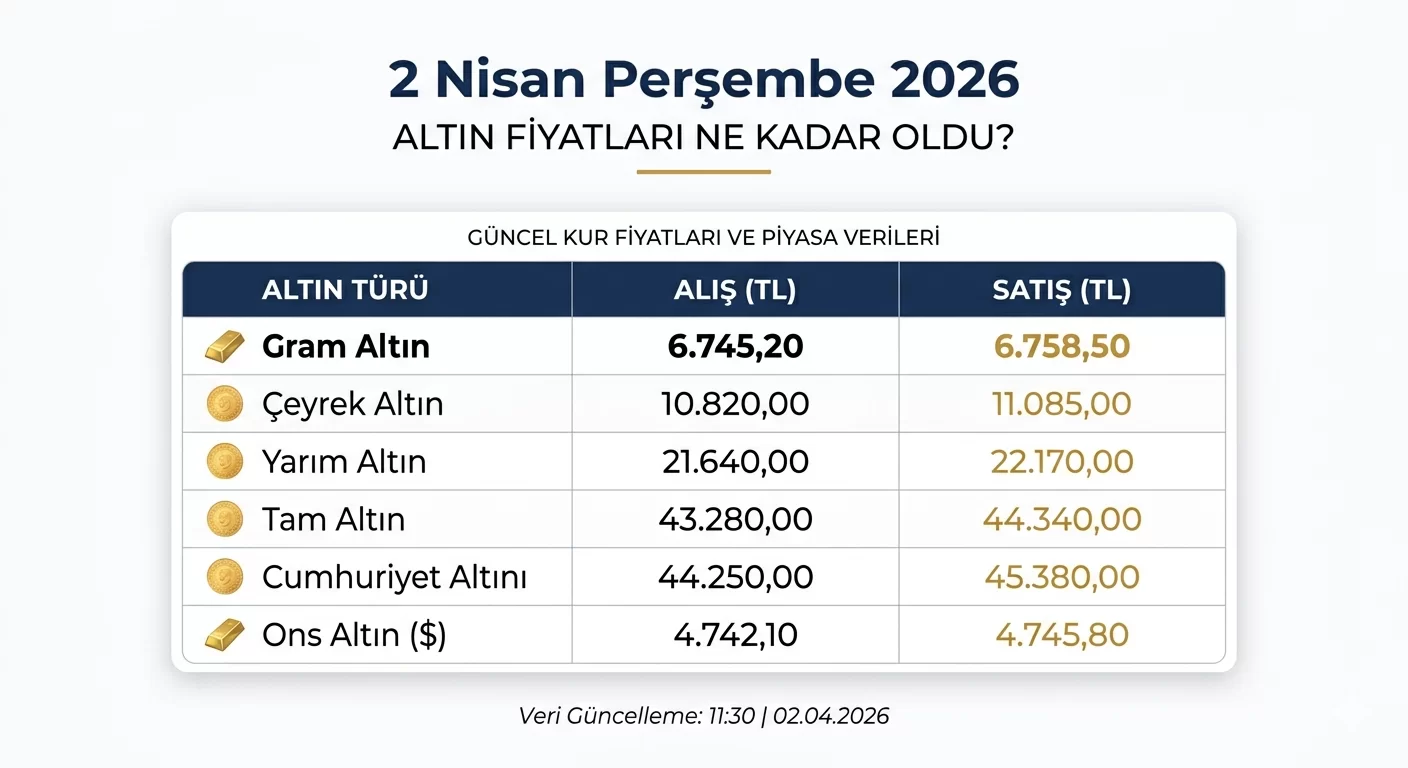 2 Nisan Perşembe 2026

ALTIN FİYATLARI NE KADAR OLDU?

GÜNCEL KUR FİYATLARI VE PİYASA VERİLERİ

| ALTIN TÜRÜ | ALIŞ (TL) | SATIŞ (TL) |
|---|---|---|
| Gram Altın | 6.745,20 | 6.758,50 |
| Çeyrek Altın | 10.820,00 | 11.085,00 |
| Yarım Altın | 21.640,00 | 22.170,00 |
| Tam Altın | 43.280,00 | 44.340,00 |
| Cumhuriyet Altını | 44.250,00 | 45.380,00 |
| Ons Altın ($) | 4.742,10 | 4.745,80 |

Veri Güncelleme: 11:30 | 02.04.2026